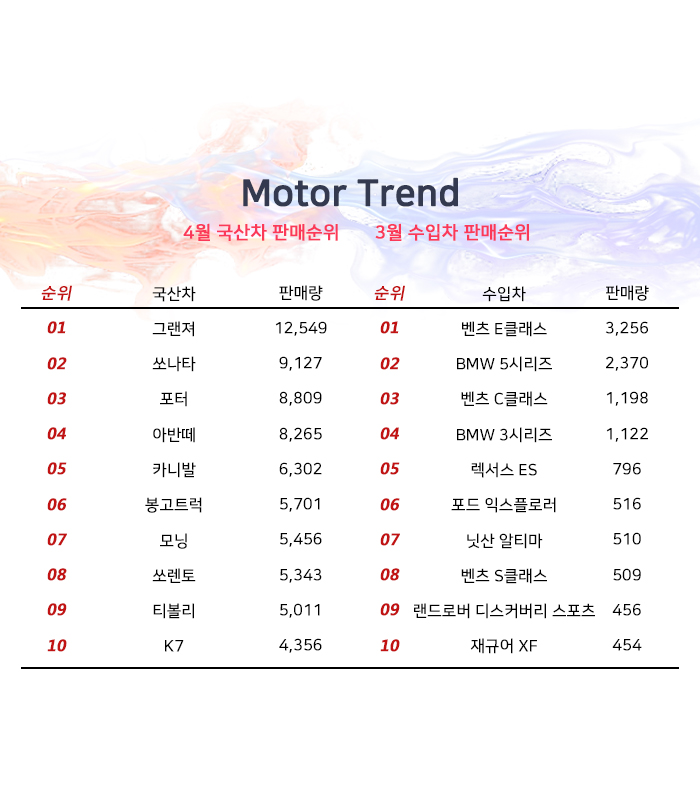 Motor Trend

4월 국산차 판매순위 3월 수입차 판매순위

| 순위 | 국산차 | 판매량 | 순위 | 수입차 | 판매량 |
|---|---|---|---|---|---|
| 01 | 그랜져 | 12,549 | 01 | 벤츠 E클래스 | 3,256 |
| 02 | 쏘나타 | 9,127 | 02 | BMW 5시리즈 | 2,370 |
| 03 | 포터 | 8,809 | 03 | 벤츠 C클래스 | 1,198 |
| 04 | 아반떼 | 8,265 | 04 | BMW 3시리즈 | 1,122 |
| 05 | 카니발 | 6,302 | 05 | 렉서스 ES | 796 |
| 06 | 봉고트럭 | 5,701 | 06 | 포드 익스플로러 | 516 |
| 07 | 모닝 | 5,456 | 07 | 닛산 알티마 | 510 |
| 08 | 쏘렌토 | 5,343 | 08 | 벤츠 S클래스 | 509 |
| 09 | 티볼리 | 5,011 | 09 | 랜드로버 디스커버리 스포츠 | 456 |
| 10 | K7 | 4,356 | 10 | 재규어 XF | 454 |